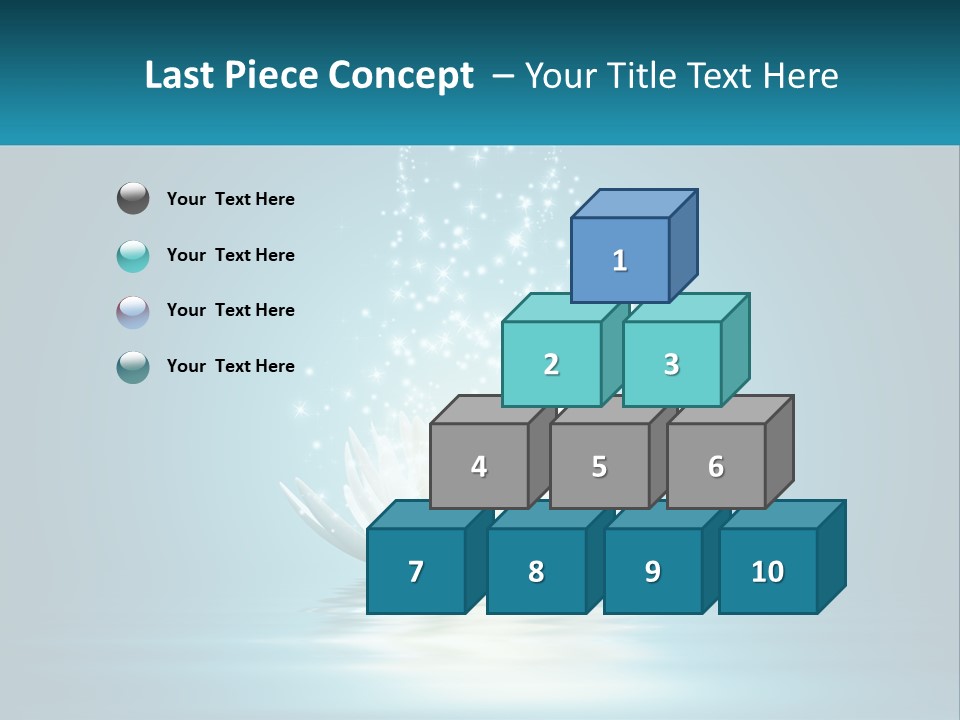 Last Piece Concept – Your Title Text Here

Your Text Here

Your Text Here

Your Text Here

Your Text Here

1

2

3

4

5

6

7

8

9

10